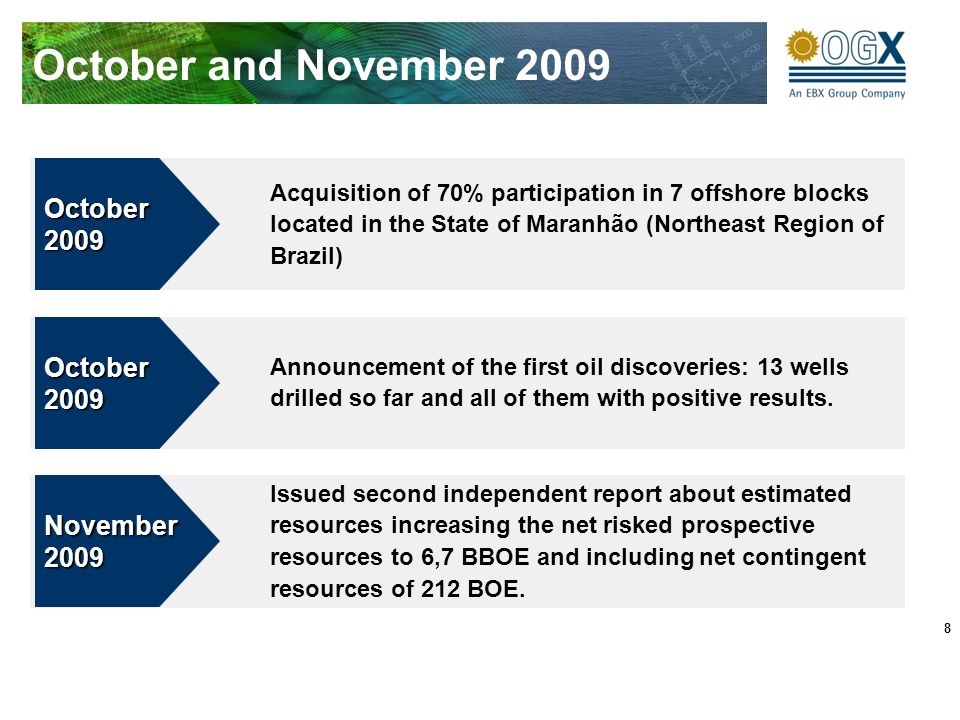 October and November 2009

OGX
An EBX Group Company

October 2009

Acquisition of 70% participation in 7 offshore blocks located in the State of Maranhão (Northeast Region of Brazil)

October 2009

Announcement of the first oil discoveries: 13 wells drilled so far and all of them with positive results.

November 2009

Issued second independent report about estimated resources increasing the net risked prospective resources to 6,7 BBOE and including net contingent resources of 212 BOE.

8